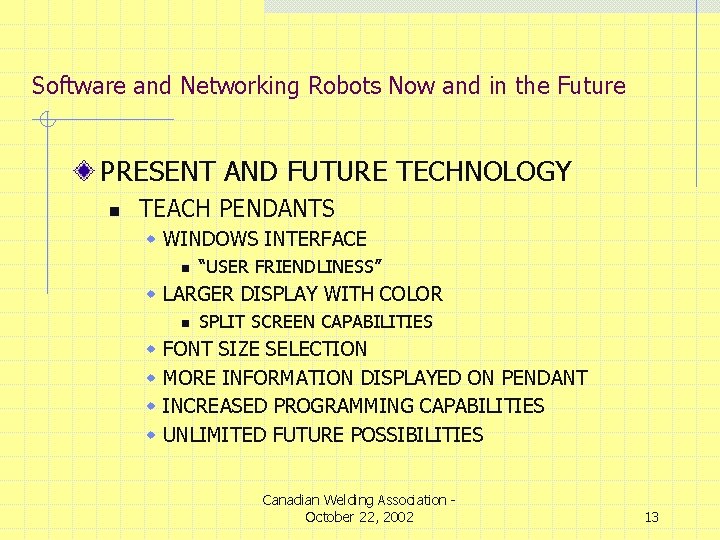 Software and Networking Robots Now and in the Future

PRESENT AND FUTURE TECHNOLOGY

TEACH PENDANTS

WINDOWS INTERFACE

"USER FRIENDLINESS"

LARGER DISPLAY WITH COLOR

SPLIT SCREEN CAPABILITIES

FONT SIZE SELECTION

MORE INFORMATION DISPLAYED ON PENDANT

INCREASED PROGRAMMING CAPABILITIES

UNLIMITED FUTURE POSSIBILITIES

Canadian Welding Association - October 22, 2002

13